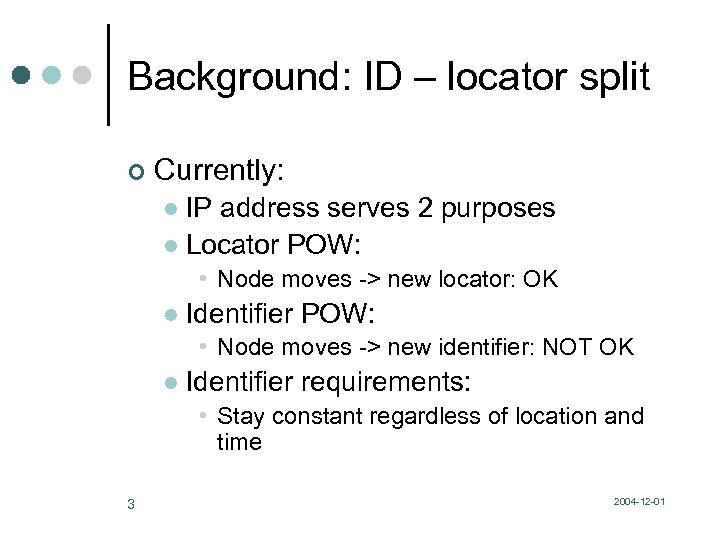 Background: ID – locator split

Currently:
IP address serves 2 purposes
Locator POW:
Node moves -> new locator: OK
Identifier POW:
Node moves -> new identifier: NOT OK
Identifier requirements:
Stay constant regardless of location and time

3

2004-12-01